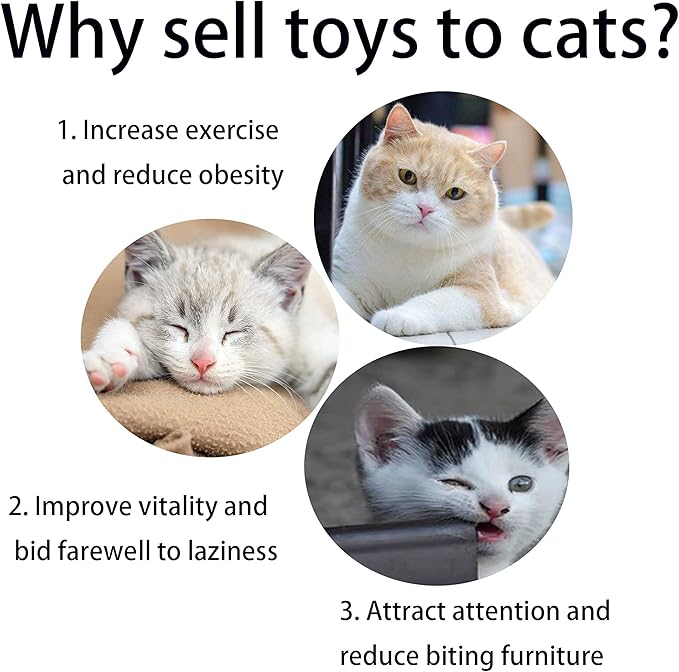 Why sell toys to cats?

1. Increase exercise and reduce obesity

2. Improve vitality and bid farewell to laziness

3. Attract attention and reduce biting furniture